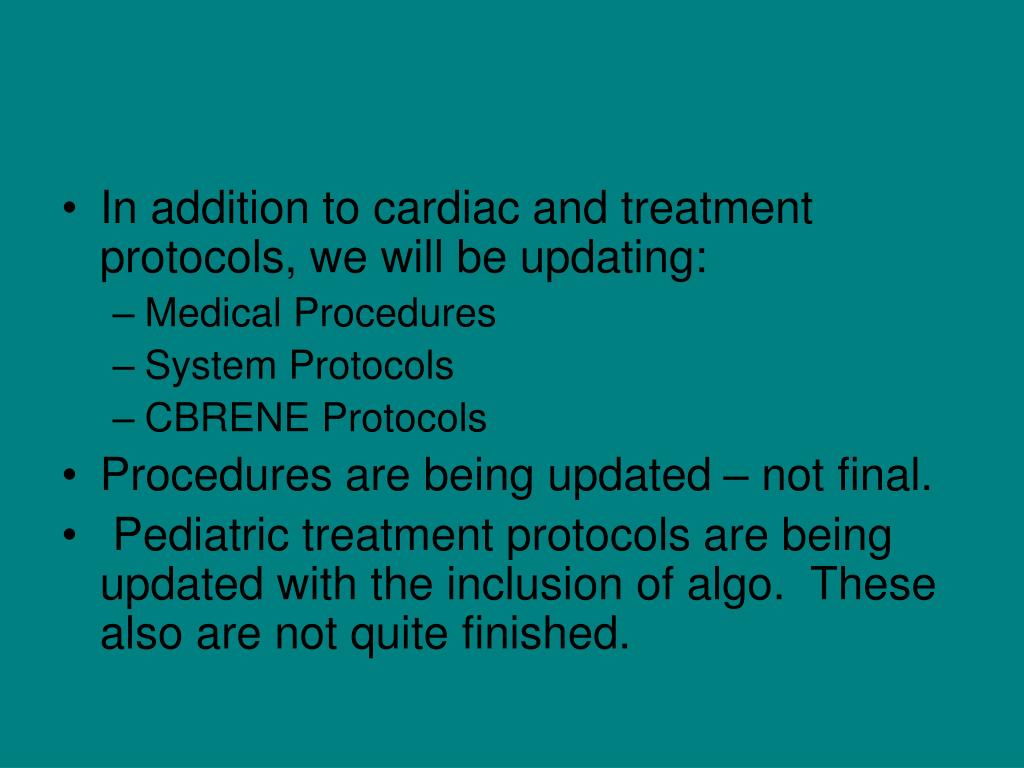 • In addition to cardiac and treatment protocols, we will be updating:
– Medical Procedures
– System Protocols
– CBRENE Protocols
• Procedures are being updated – not final.
• Pediatric treatment protocols are being updated with the inclusion of algo. These also are not quite finished.